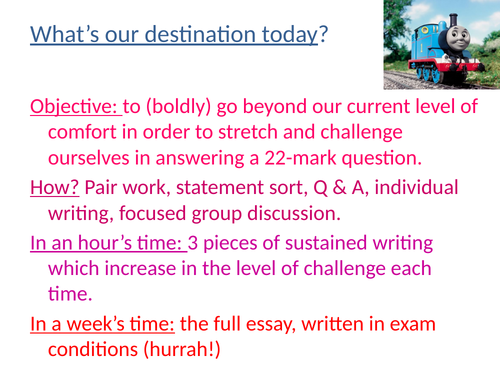 What's our destination today?

Objective: to (boldly) go beyond our current level of comfort in order to stretch and challenge ourselves in answering a 22-mark question.

How? Pair work, statement sort, Q & A, individual writing, focused group discussion.

In an hour's time: 3 pieces of sustained writing which increase in the level of challenge each time.

In a week's time: the full essay, written in exam conditions (hurrah!)